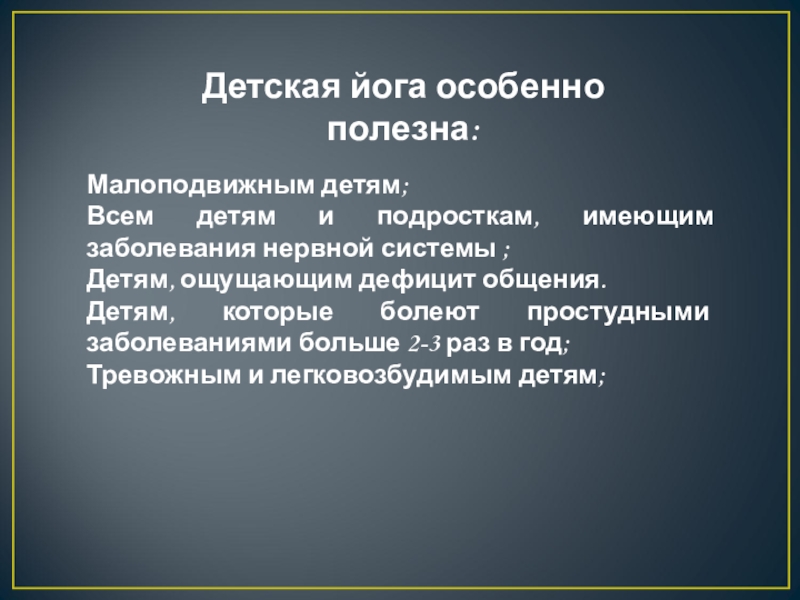 Детская йога особенно полезна:

Малоподвижным детям;
Всем детям и подросткам, имеющим заболевания нервной системы ;
Детям, ощущающим дефицит общения.
Детям, которые болеют простудными заболеваниями больше 2-3 раз в год;
Тревожным и легковозбудимым детям;